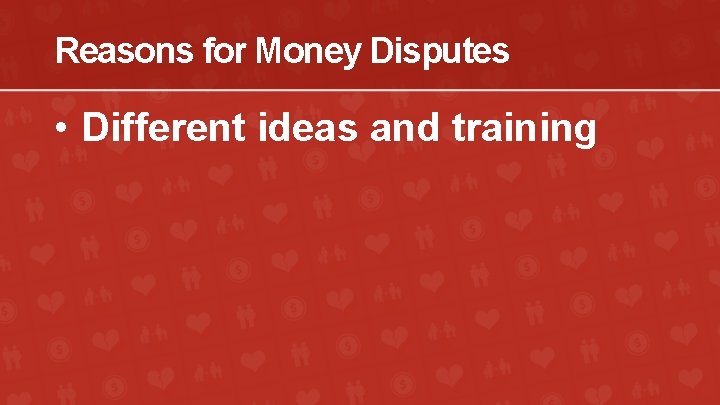 Reasons for Money Disputes

• Different ideas and training